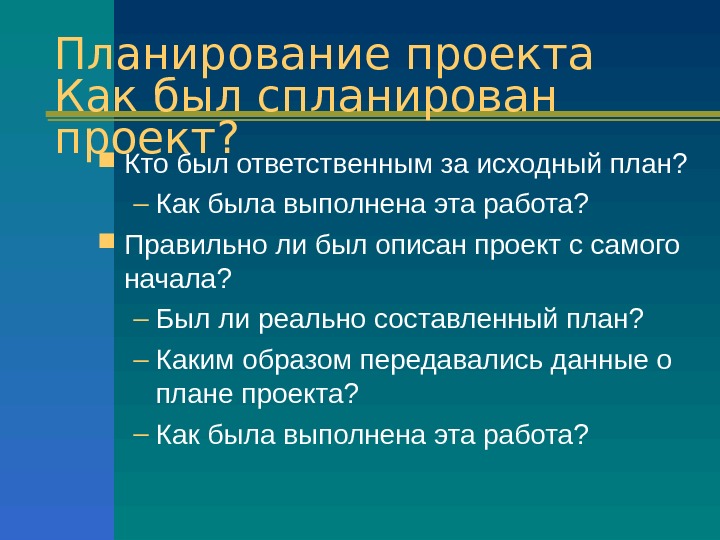 Планирование проекта
Как был спланирован проект?

Кто был ответственным за исходный план?
– Как была выполнена эта работа?

Правильно ли был описан проект с самого начала?
– Был ли реально составленный план?
– Каким образом передавались данные о плане проекта?
– Как была выполнена эта работа?